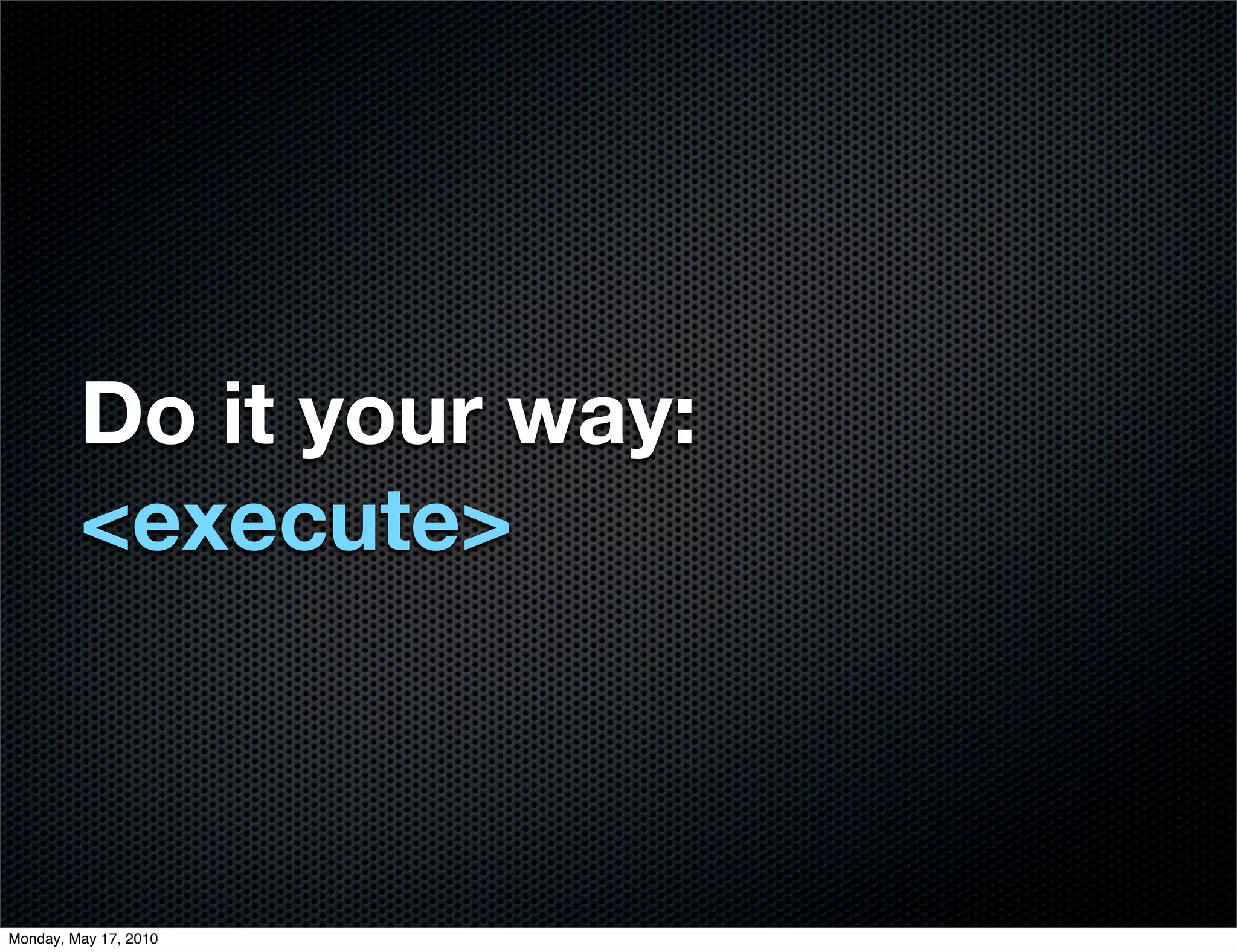 Do it your way:
<execute>

Monday, May 17, 2010